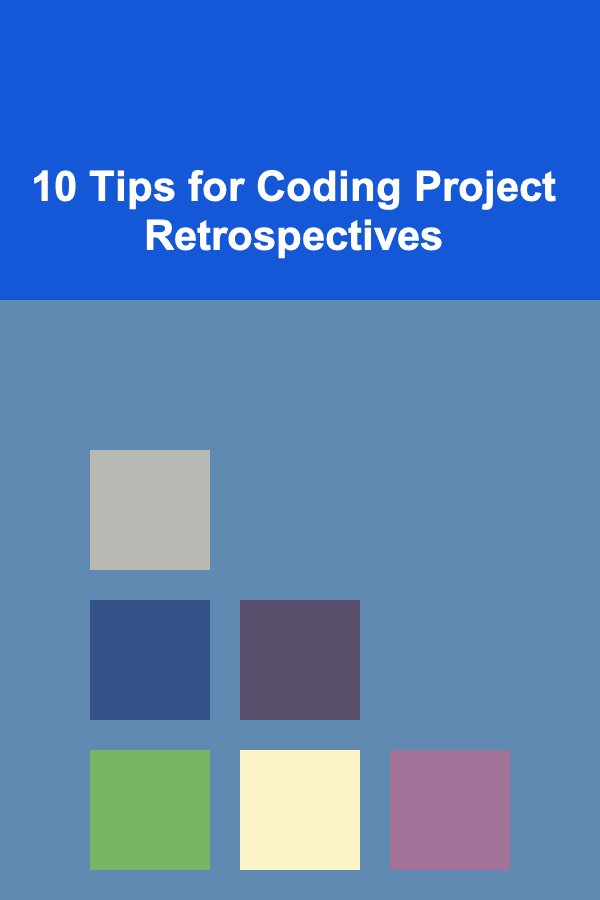 10 Tips for Coding Project Retrospectives